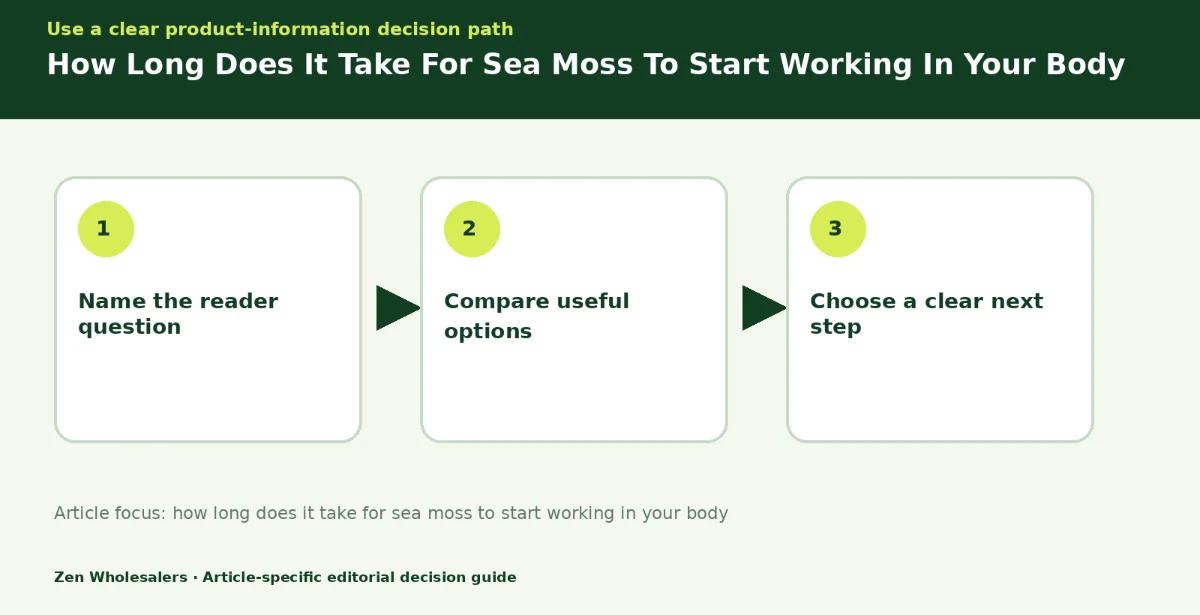 Use a clear product-information decision path

How Long Does It Take For Sea Moss To Start Working In Your Body

1

Name the reader question

2

Compare useful options

3

Choose a clear next step

Article focus: how long does it take for sea moss to start working in your body

Zen Wholesalers · Article-specific editorial decision guide